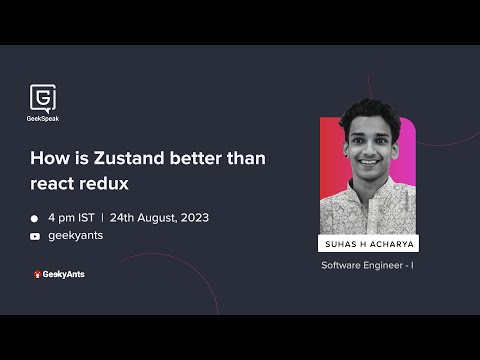 GeekSpeak

How is Zustand better than react redux

4 pm IST | 24th August, 2023

geekyants

GeekyAnts

SUHAS H ACHARYA

Software Engineer - I